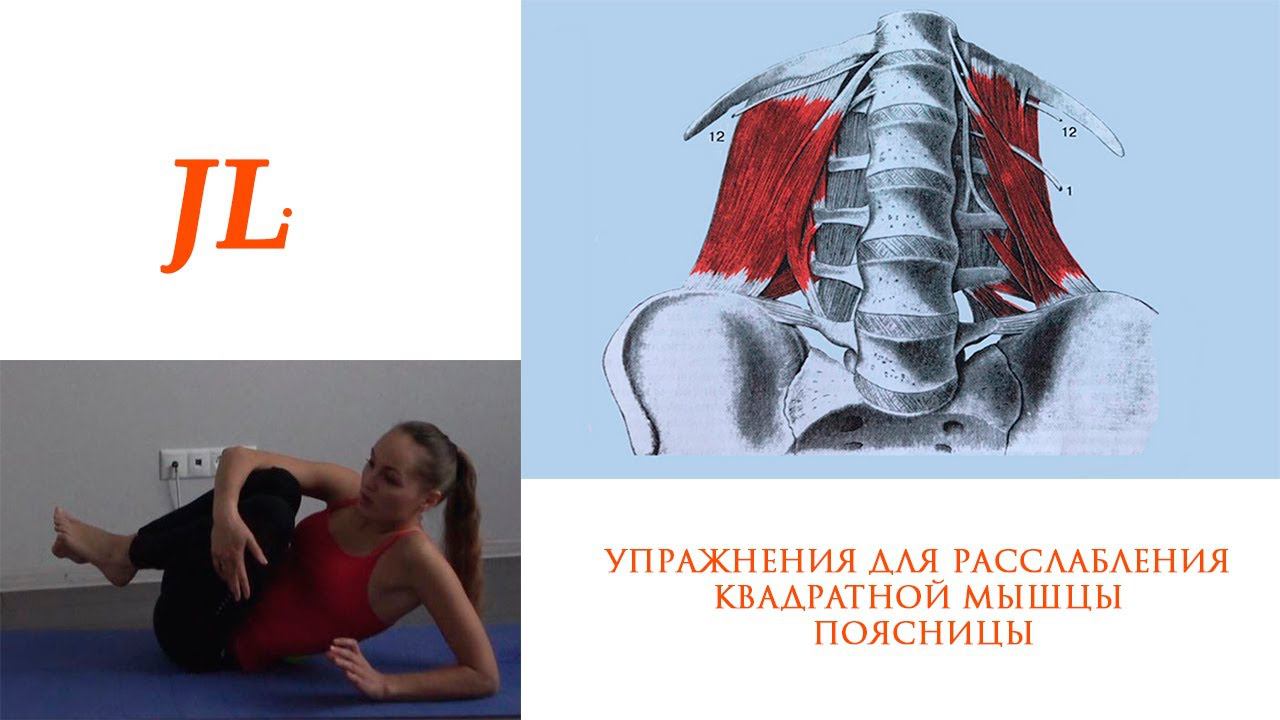 JL

12

12

1

УПРАЖНЕНИЯ ДЛЯ РАССЛАБЛЕНИЯ КВАДРАТНОЙ МЫШЦЫ ПОЯСНИЦЫ